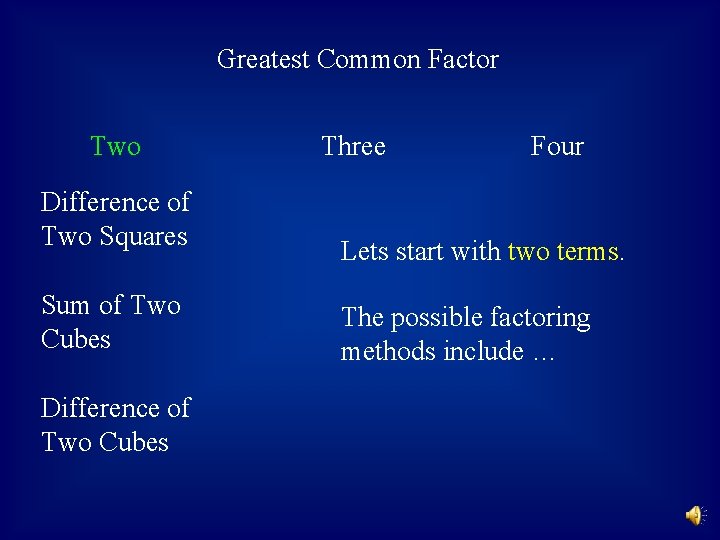 Greatest Common Factor

Two

Three

Four

Difference of Two Squares

Sum of Two Cubes

Difference of Two Cubes

Lets start with two terms.

The possible factoring methods include …